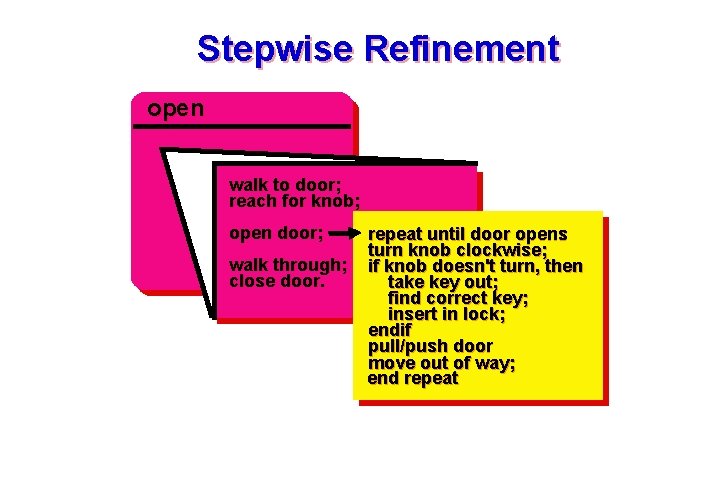 Stepwise Refinement

open

walk to door;
reach for knob;

open door;

walk through;
close door.

repeat until door opens
turn knob clockwise;
if knob doesn't turn, then
take key out;
find correct key;
insert in lock;
endif
pull/push door
move out of way;
end repeat